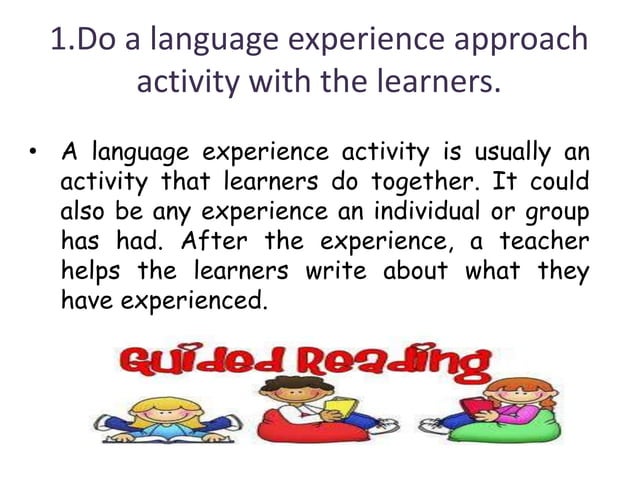 1.Do a language experience approach activity with the learners.

• A language experience activity is usually an activity that learners do together. It could also be any experience an individual or group has had. After the experience, a teacher helps the learners write about what they have experienced.

Guided Reading